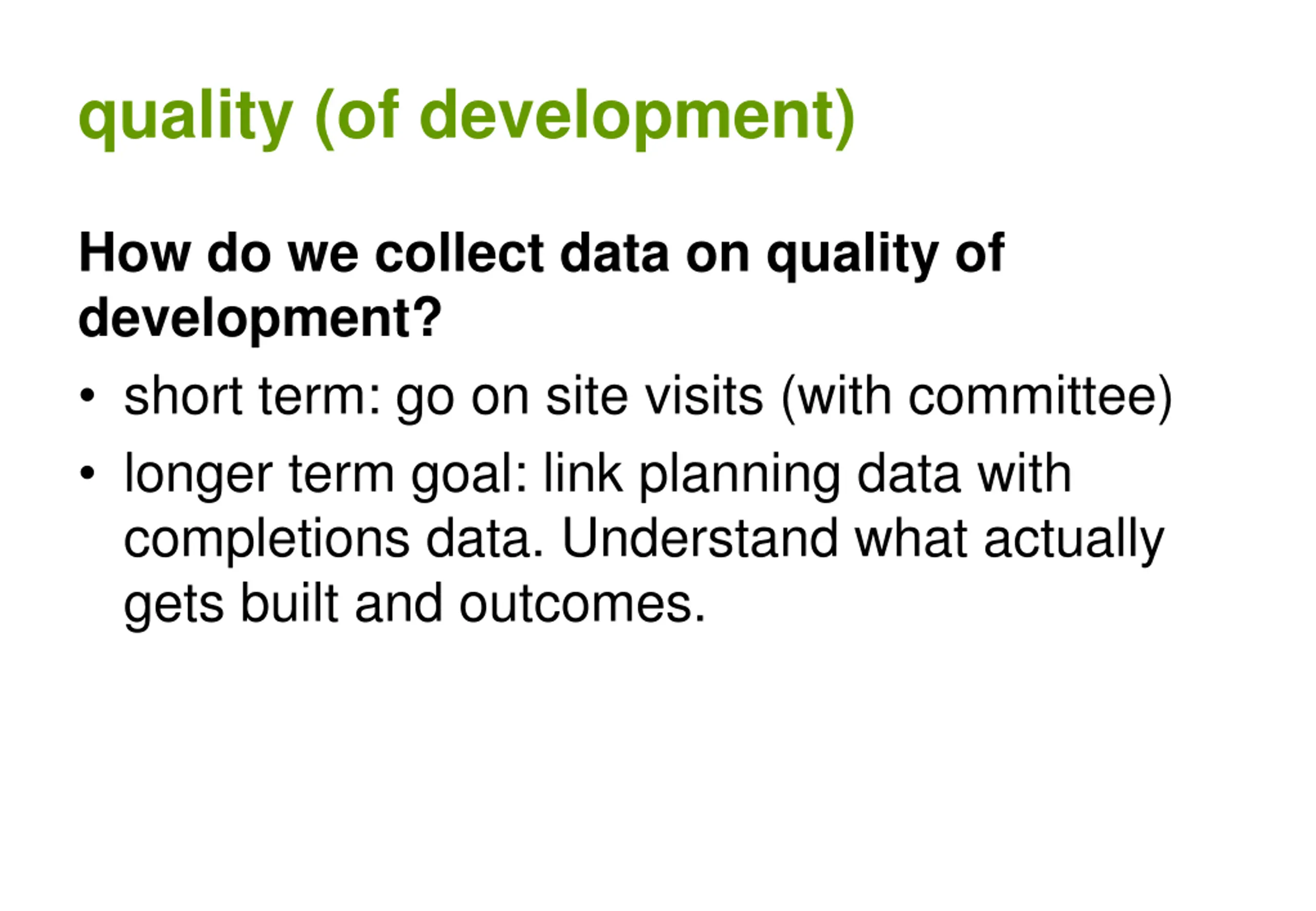 quality (of development)

How do we collect data on quality of development?

• short term: go on site visits (with committee)
• longer term goal: link planning data with completions data. Understand what actually gets built and outcomes.